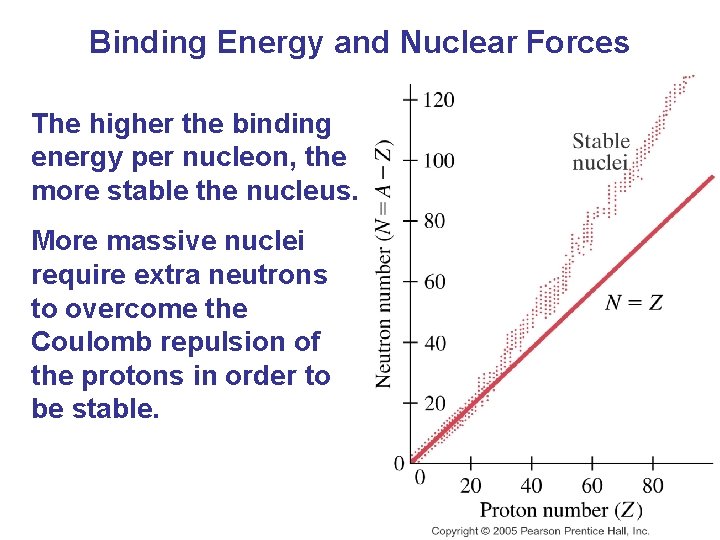 Binding Energy and Nuclear Forces

The higher the binding energy per nucleon, the more stable the nucleus.

More massive nuclei require extra neutrons to overcome the Coulomb repulsion of the protons in order to be stable.

Neutron number ($N = A - Z$)

120
100
80
60
40
20
0

Stable nuclei

$N = Z$

0
20
40
60
80

Proton number ($Z$)

Copyright © 2005 Pearson Prentice Hall, Inc.